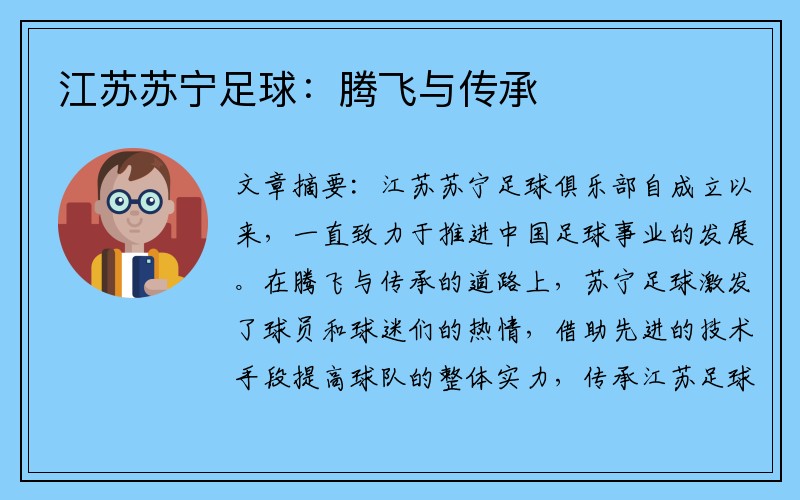 江苏苏宁足球：腾飞与传承

文章摘要：江苏苏宁足球俱乐部自成立以来，一直致力于推进中国足球事业的发展。在腾飞与传承的道路上，苏宁足球激发了球员和球迷们的热情，借助先进的技术手段提高球队的整体实力，传承江苏足球